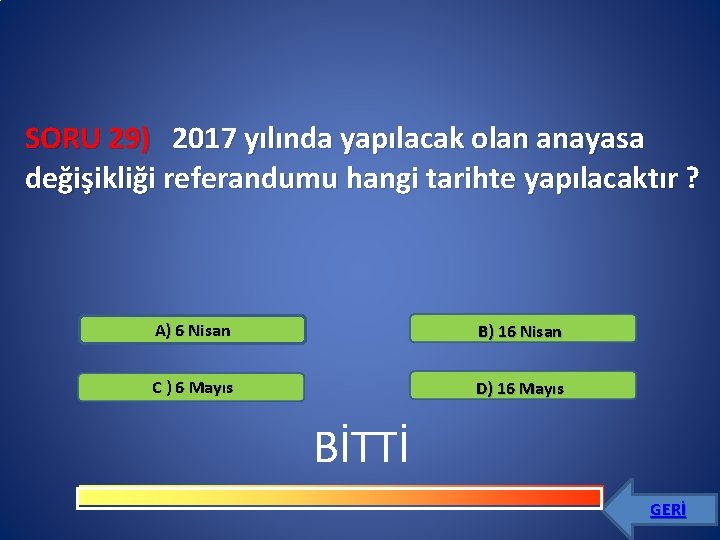 SORU 29) 2017 yılında yapılacak olan anayasa değişikliği referandumu hangi tarihte yapılacaktır ?

A) 6 Nisan

B) 16 Nisan

C ) 6 Mayıs

D) 16 Mayıs

BİTTİ

GERİ